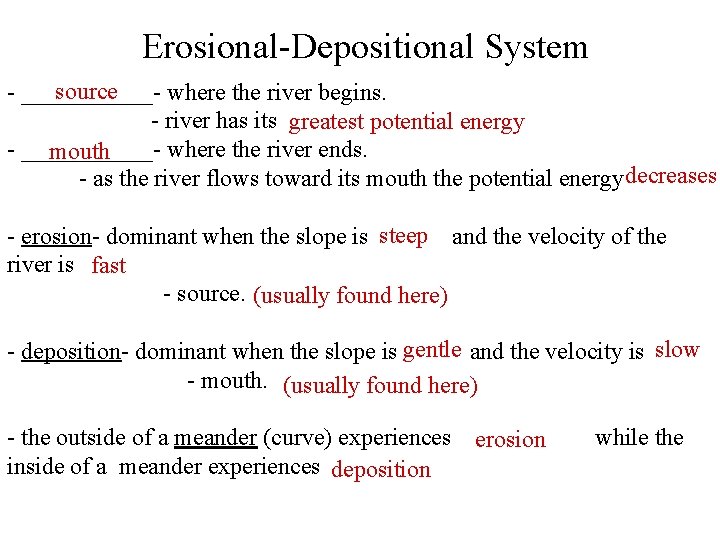 Erosional-Depositional System

- source - where the river begins.
- river has its greatest potential energy
- mouth - where the river ends.
- as the river flows toward its mouth the potential energy decreases

- erosion- dominant when the slope is steep and the velocity of the river is fast
- source. (usually found here)

- deposition- dominant when the slope is gentle and the velocity is slow
- mouth. (usually found here)

- the outside of a meander (curve) experiences erosion while the inside of a meander experiences deposition